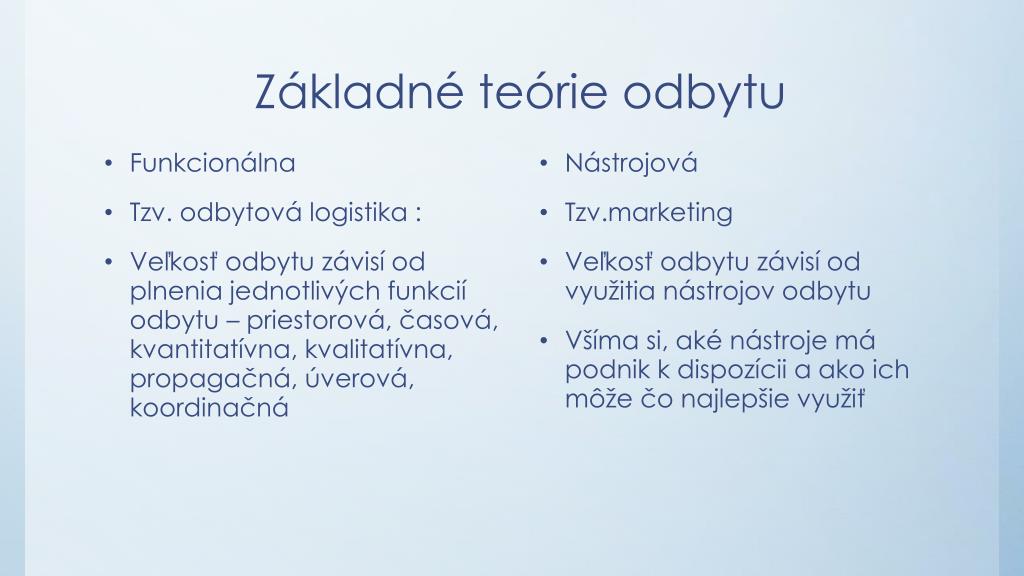 Základné teórie odbytu

• Funkcionálna
• Tzv. odbytová logistika :
• Veľkosť odbytu závisí od plnenia jednotlivých funkcií odbytu – priestorová, časová, kvantitatívna, kvalitatívna, propagačná, úverová, koordinačná

• Nástrojová
• Tzv.marketing
• Veľkosť odbytu závisí od využitia nástrojov odbytu
• Všíma si, aké nástroje má podnik k dispozícii a ako ich môže čo najlepšie využiť